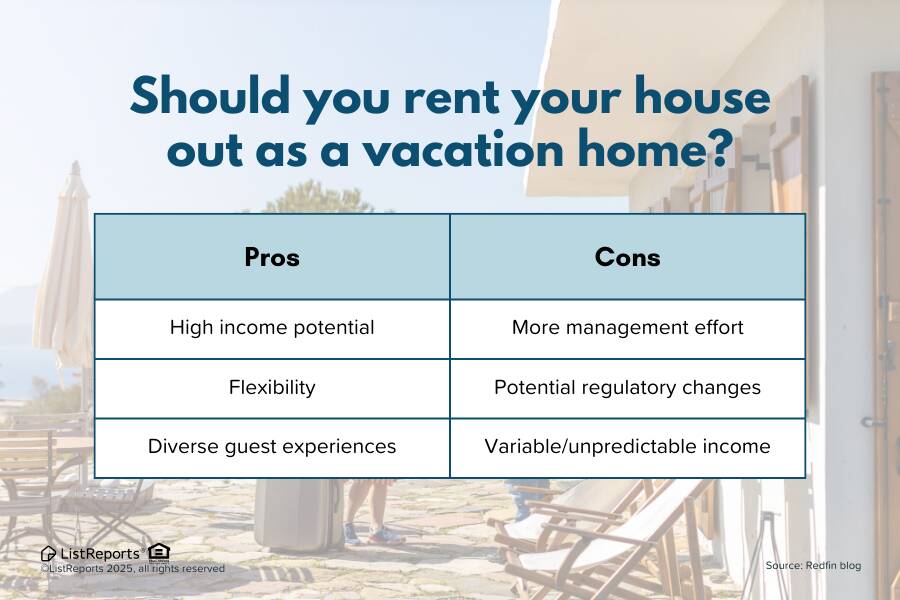 Should you rent your house out as a vacation home?

| Pros | Cons |
|---|---|
| High income potential | More management effort |
| Flexibility | Potential regulatory changes |
| Diverse guest experiences | Variable/unpredictable income |

ListReports®
©ListReports 2025, all rights reserved

Source: Redfin blog